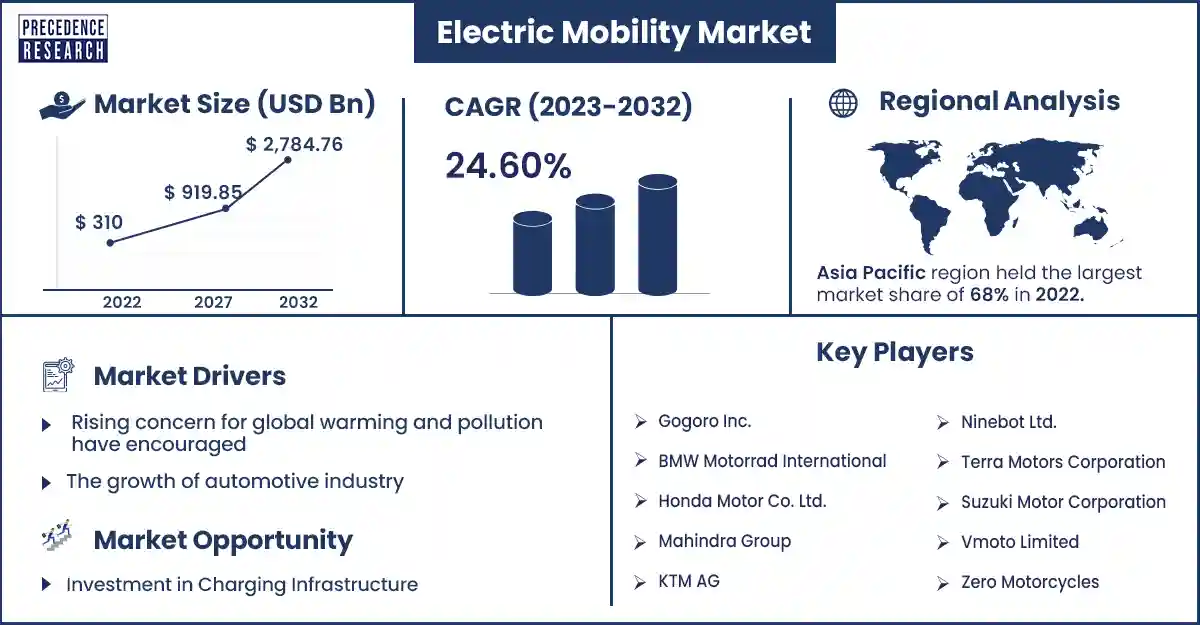 PRECEDENCE RESEARCH

Electric Mobility Market

Market Size (USD Bn)

$ 310
$ 919.85
$ 2,784.76

2022 2027 2032

CAGR (2023-2032)

24.60%

Regional Analysis

Asia Pacific region held the largest market share of 68% in 2022.

Market Drivers

Rising concern for global warming and pollution have encouraged

The growth of automotive industry

Market Opportunity

Investment in Charging Infrastructure

Key Players

Gogoro Inc.

BMW Motorrad International

Honda Motor Co. Ltd.

Mahindra Group

KTM AG

Ninebot Ltd.

Terra Motors Corporation

Suzuki Motor Corporation

Vmoto Limited

Zero Motorcycles